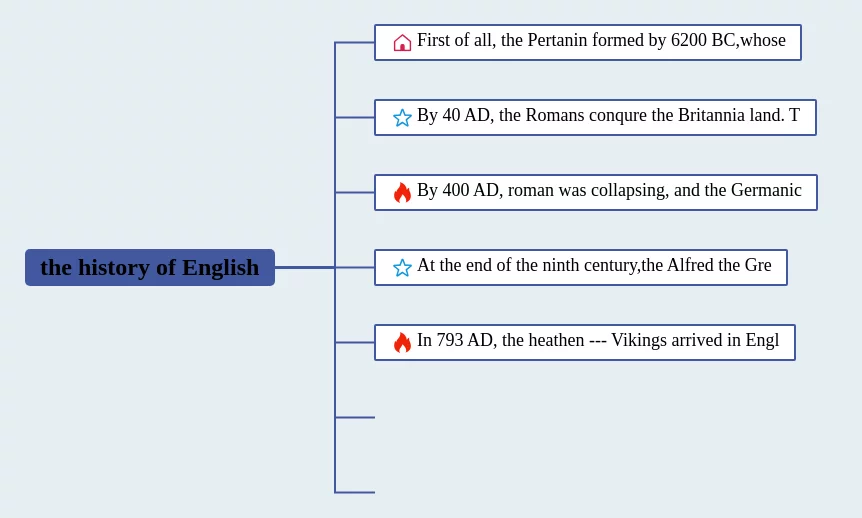 the history of English

First of all, the Pertanin formed by 6200 BC,whose

By 40 AD, the Romans conqure the Britannia land. T

By 400 AD, roman was collapsing, and the Germanic

At the end of the ninth century,the Alfred the Gre

In 793 AD, the heathen --- Vikings arrived in Engl